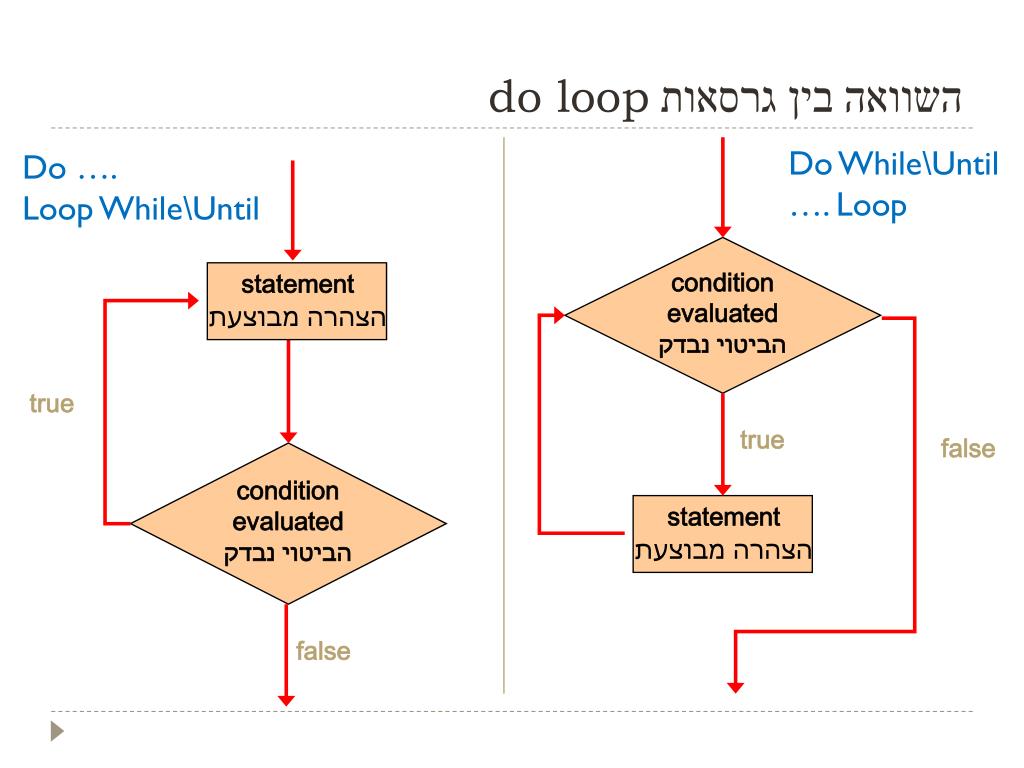 השוואה בין גרסאות do loop

Do ….
Loop While\Until

statement
הצהרה מבוצעת

true

condition
evaluated
הביטוי נבדק

false

Do While\Until
…. Loop

condition
evaluated
הביטוי נבדק

true

false

statement
הצהרה מבוצעת